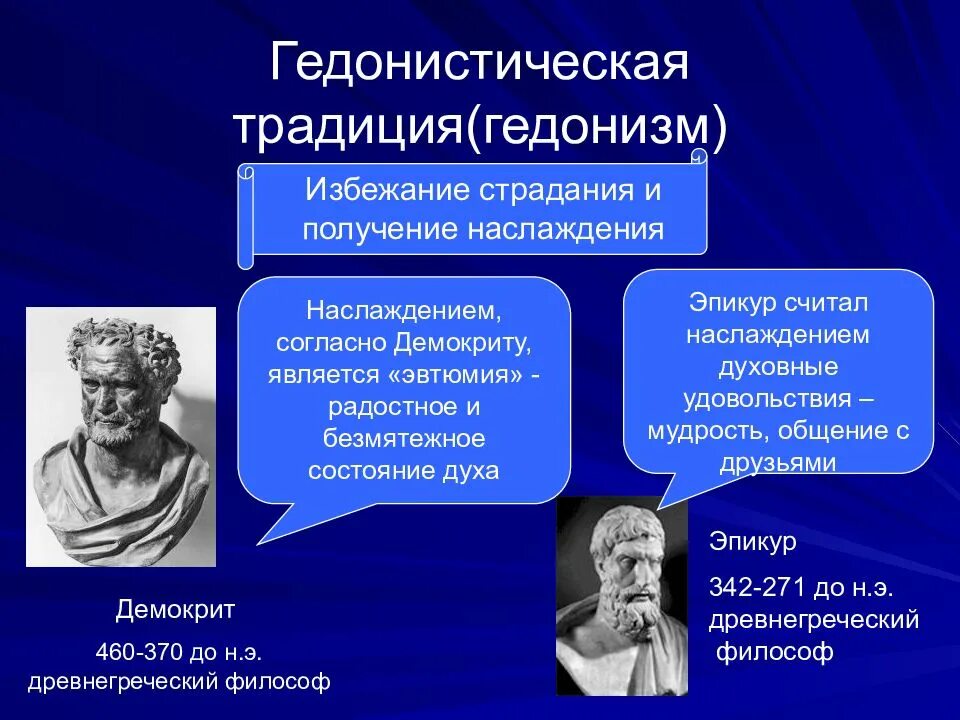 Гедонистическая традиция(гедонизм)

Избежание страдания и получение наслаждения

Наслаждением, согласно Демокриту, является «эвтюмия» - радостное и безмятежное состояние духа

Эпикур считал наслаждением духовные удовольствия – мудрость, общение с друзьями

Демокрит

460-370 до н.э. древнегреческий философ

Эпикур

342-271 до н.э. древнегреческий философ